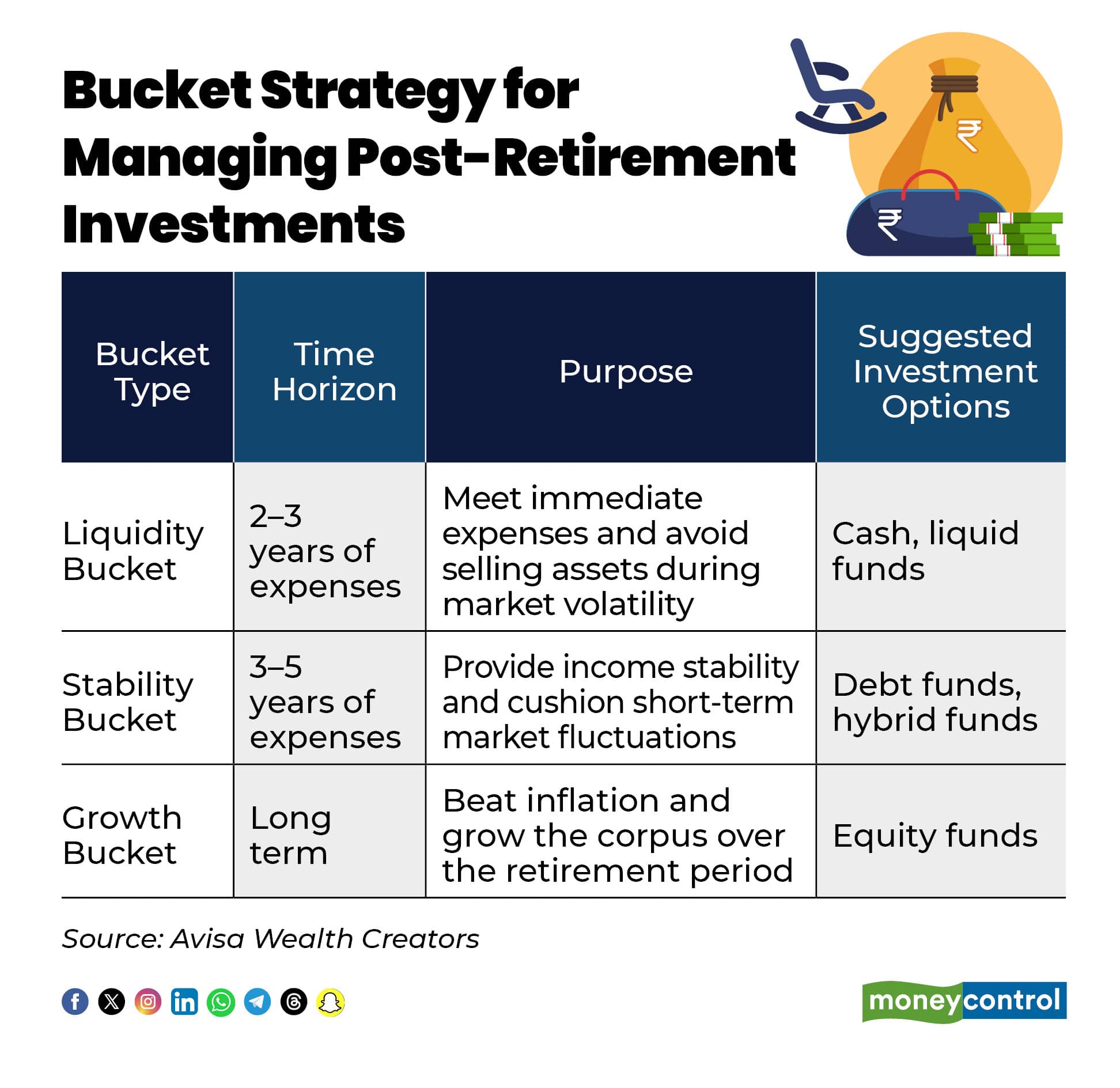 Bucket Strategy for Managing Post-Retirement Investments

₹

₹

| Bucket Type | Time Horizon | Purpose | Suggested Investment Options |
|---|---|---|---|
| Liquidity Bucket | 2–3 years of expenses | Meet immediate expenses and avoid selling assets during market volatility | Cash, liquid funds |
| Stability Bucket | 3–5 years of expenses | Provide income stability and cushion short-term market fluctuations | Debt funds, hybrid funds |
| Growth Bucket | Long term | Beat inflation and grow the corpus over the retirement period | Equity funds |

Source: Avisa Wealth Creators

moneycontrol